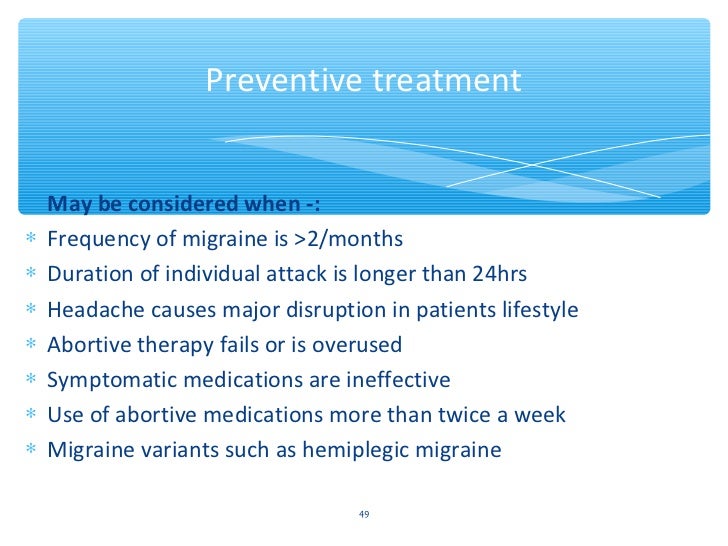 Preventive treatment

May be considered when -:

* Frequency of migraine is >2/months
* Duration of individual attack is longer than 24hrs
* Headache causes major disruption in patients lifestyle
* Abortive therapy fails or is overused
* Symptomatic medications are ineffective
* Use of abortive medications more than twice a week
* Migraine variants such as hemiplegic migraine

49